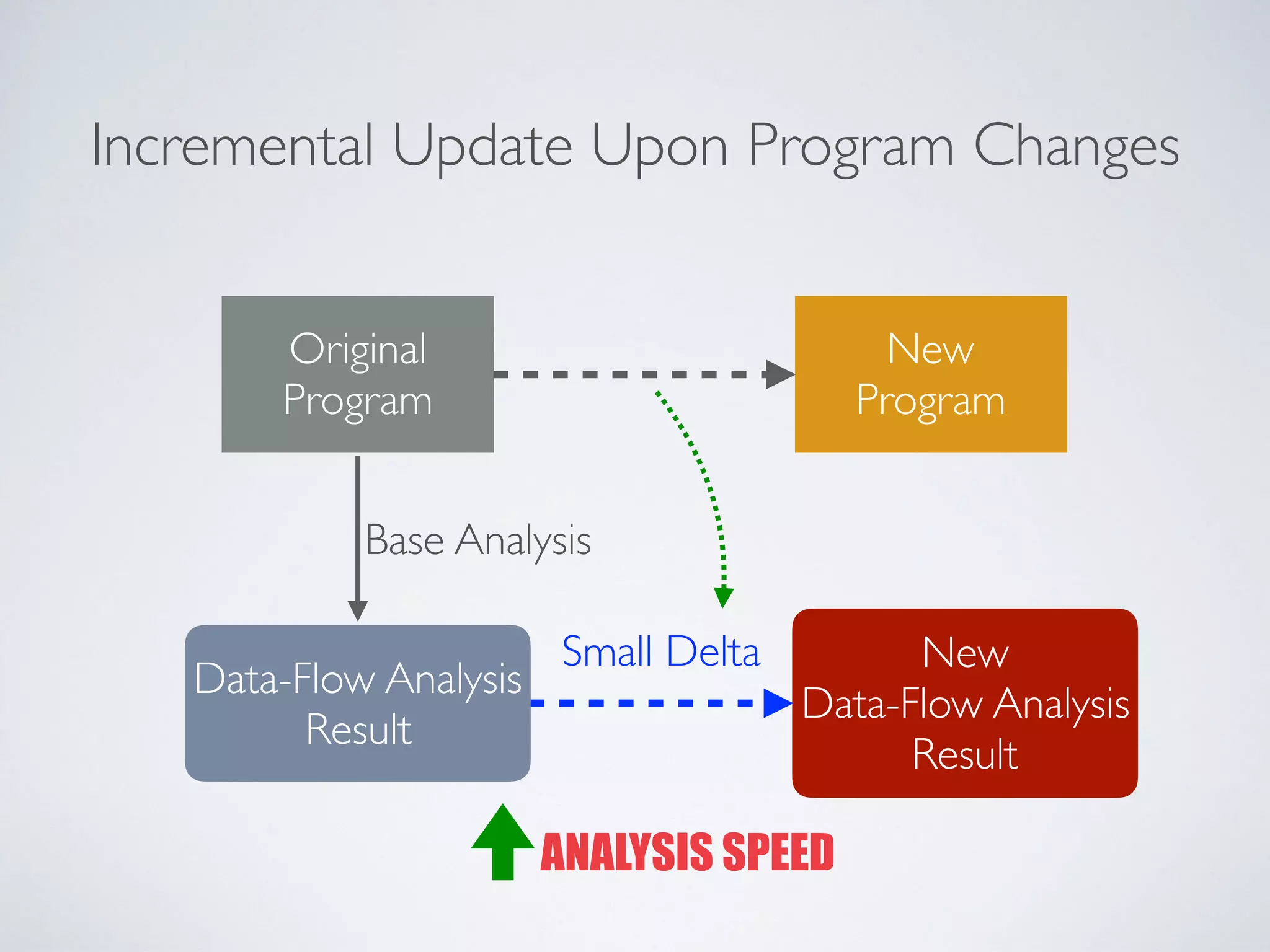 Incremental Update Upon Program Changes

Original Program

New Program

Base Analysis

Data-Flow Analysis Result

Small Delta

New Data-Flow Analysis Result

ANALYSIS SPEED